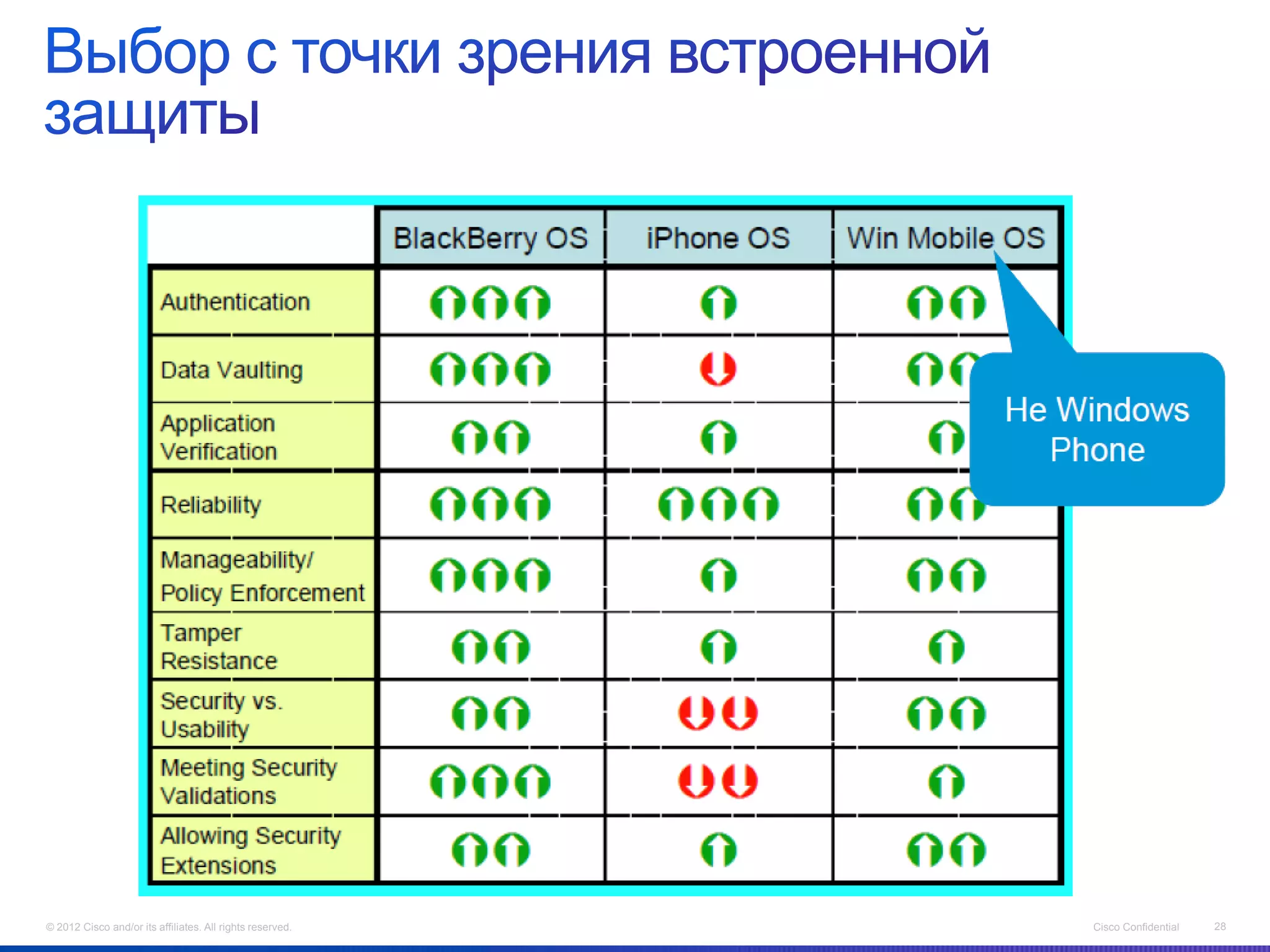 Выбор с точки зрения встроенной защиты

| | BlackBerry OS | iPhone OS | Win Mobile OS |
|---|---|---|---|
| Authentication | | | |
| Data Vaulting | | | |
| Application Verification | | | |
| Reliability | | | |
| Manageability/ Policy Enforcement | | | |
| Tamper Resistance | | | |
| Security vs. Usability | | | |
| Meeting Security Validations | | | |
| Allowing Security Extensions | | | |

Не Windows Phone

© 2012 Cisco and/or its affiliates. All rights reserved.

Cisco Confidential

28